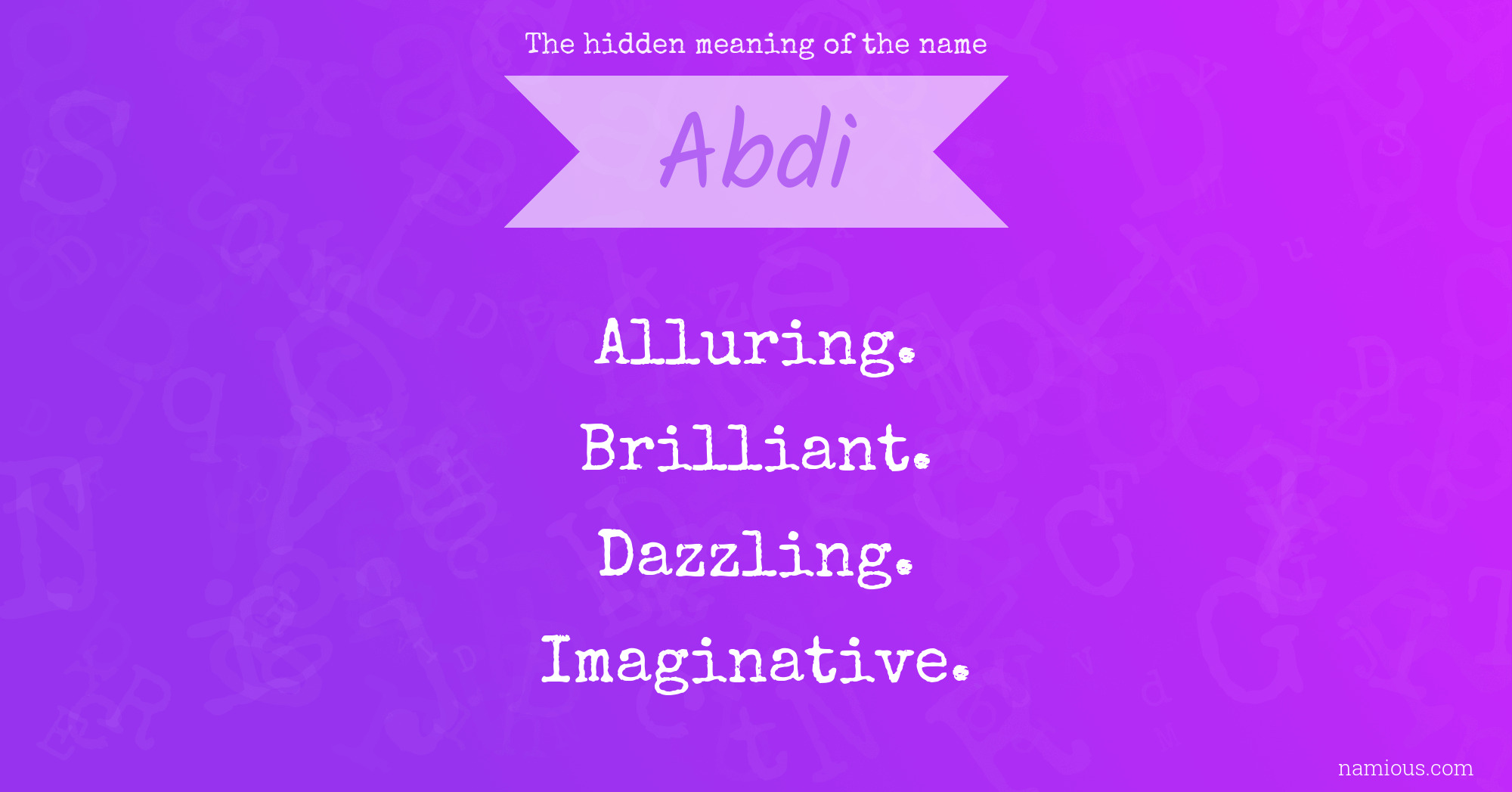 The hidden meaning of the name

Abdi

Alluring.

Brilliant.

Dazzling.

Imaginative.

namious.com